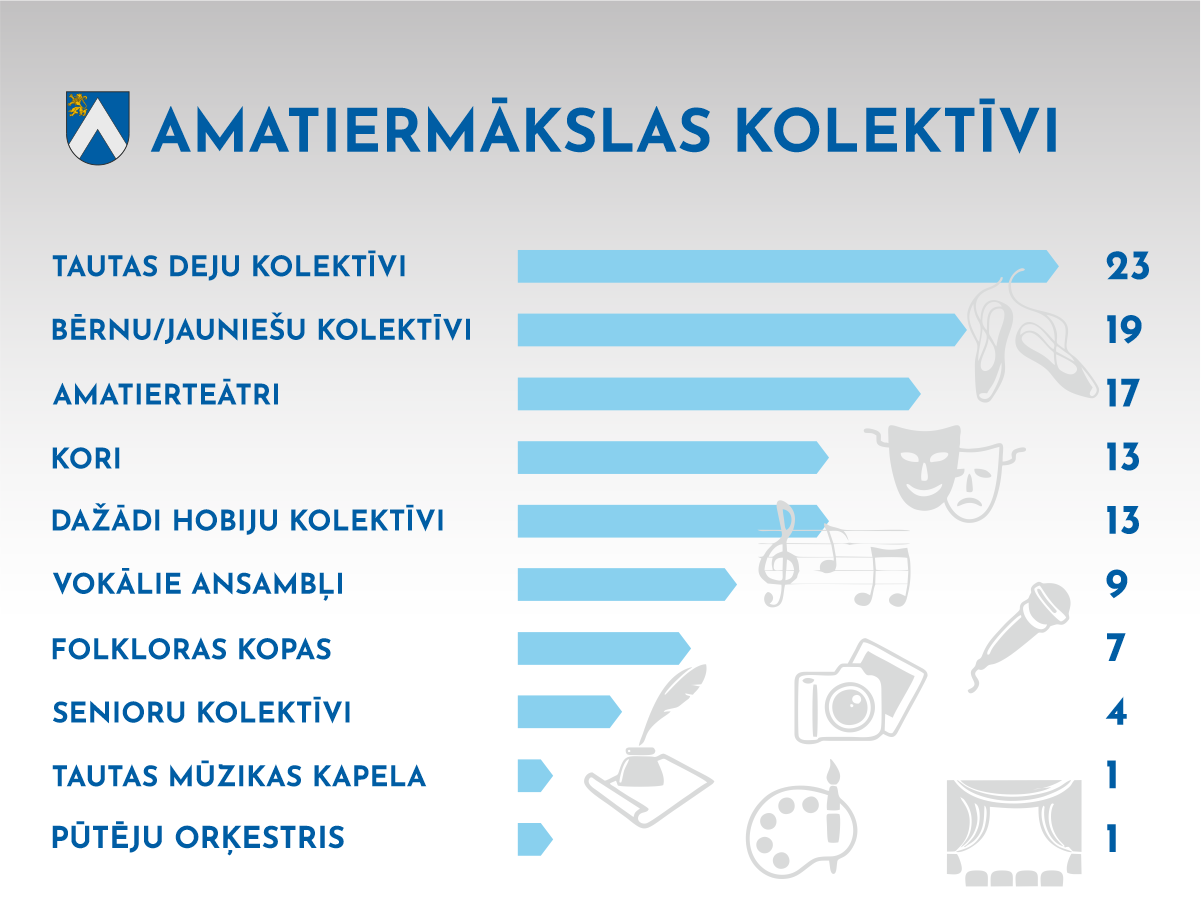 AMATIERMĀKSLAS KOLEKTĪVI

TAUTAS DEJU KOLEKTĪVI 23
BĒRNU/JAUNIEŠU KOLEKTĪVI 19
AMATIERTEĀTRI 17
KORI 13
DAŽĀDI HOBIJU KOLEKTĪVI 13
VOKĀLIE ANSAMBĻI 9
FOLKLORAS KOPAS 7
SENIORU KOLEKTĪVI 4
TAUTAS MŪZIKAS KAPELA 1
PŪTĒJU ORĶESTRIS 1